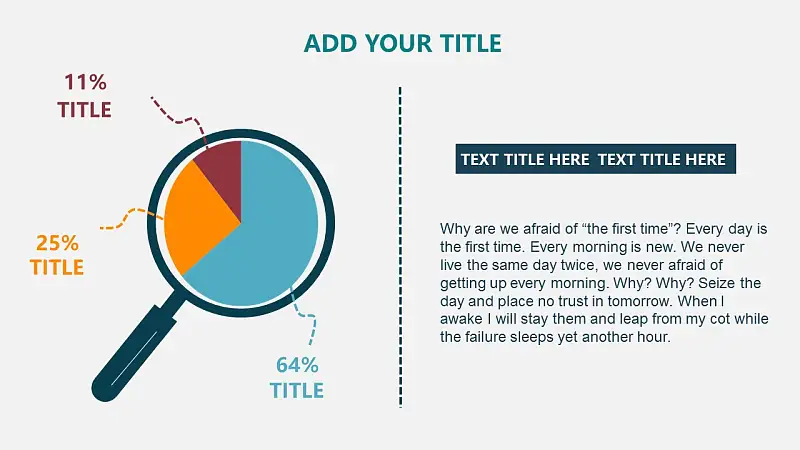 ADD YOUR TITLE

11%
TITLE

25%
TITLE

64%
TITLE

TEXT TITLE HERE TEXT TITLE HERE

Why are we afraid of “the first time”? Every day is the first time. Every morning is new. We never live the same day twice, we never afraid of getting up every morning. Why? Why? Seize the day and place no trust in tomorrow. When I awake I will stay them and leap from my cot while the failure sleeps yet another hour.